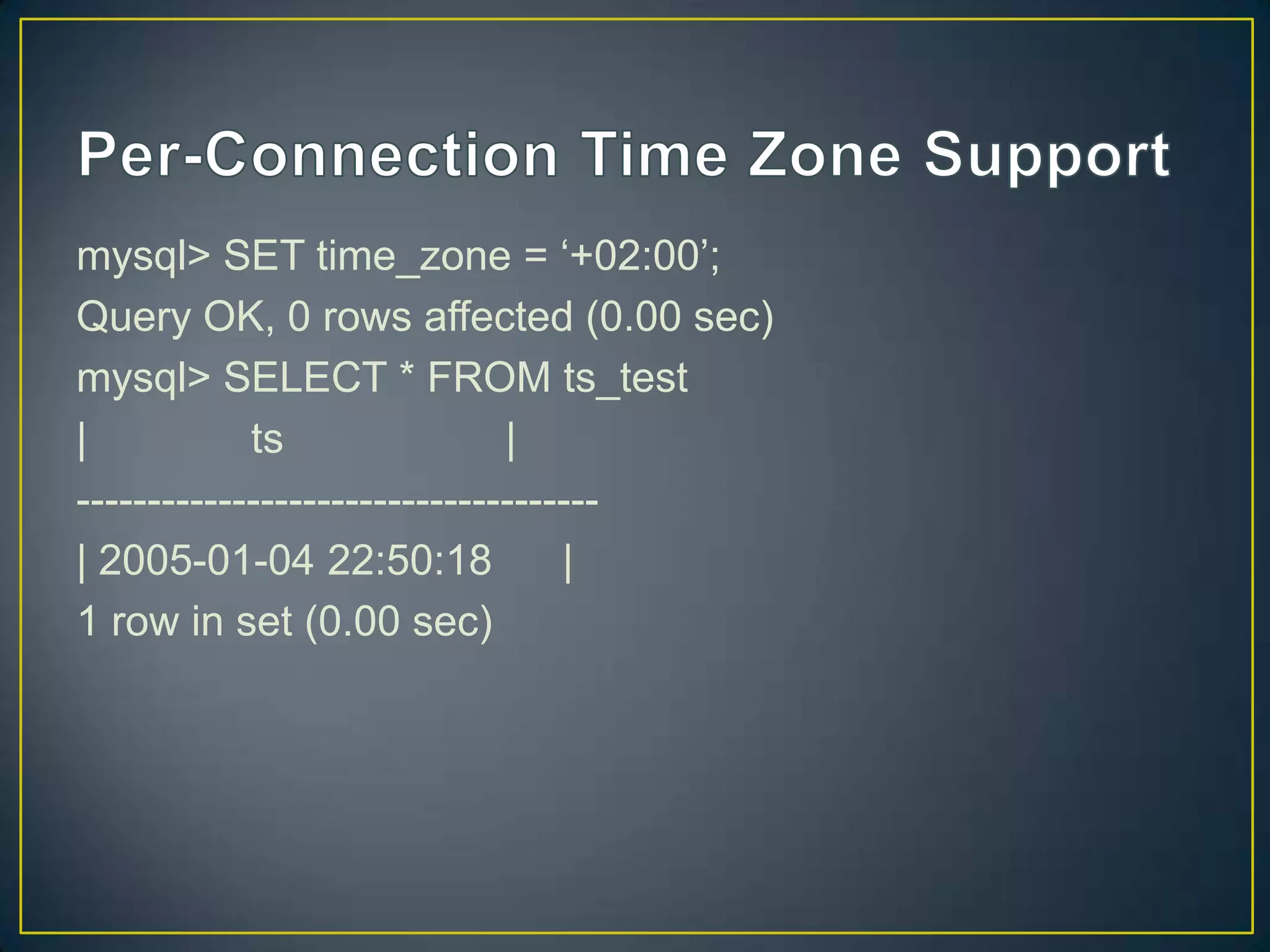 Per-Connection Time Zone Support

mysql> SET time_zone = ‘+02:00’;

Query OK, 0 rows affected (0.00 sec)

mysql> SELECT * FROM ts_test

| ts |

-----------------------------------

| 2005-01-04 22:50:18 |

1 row in set (0.00 sec)